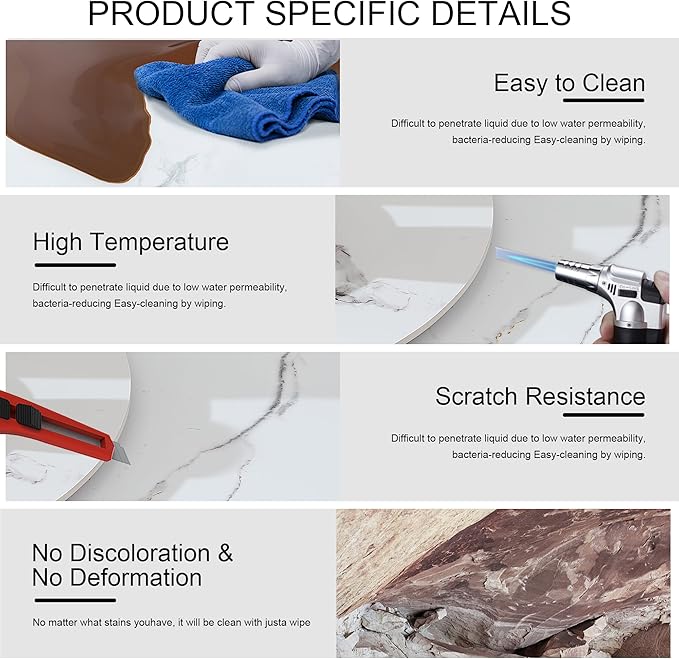 PRODUCT SPECIFIC DETAILS

Easy to Clean

Difficult to penetrate liquid due to low water permeability, bacteria-reducing Easy-cleaning by wiping.

High Temperature

Difficult to penetrate liquid due to low water permeability, bacteria-reducing Easy-cleaning by wiping.

Scratch Resistance

Difficult to penetrate liquid due to low water permeability, bacteria-reducing Easy-cleaning by wiping.

No Discoloration & No Deformation

No matter what stains youhave, it will be clean with justa wipe